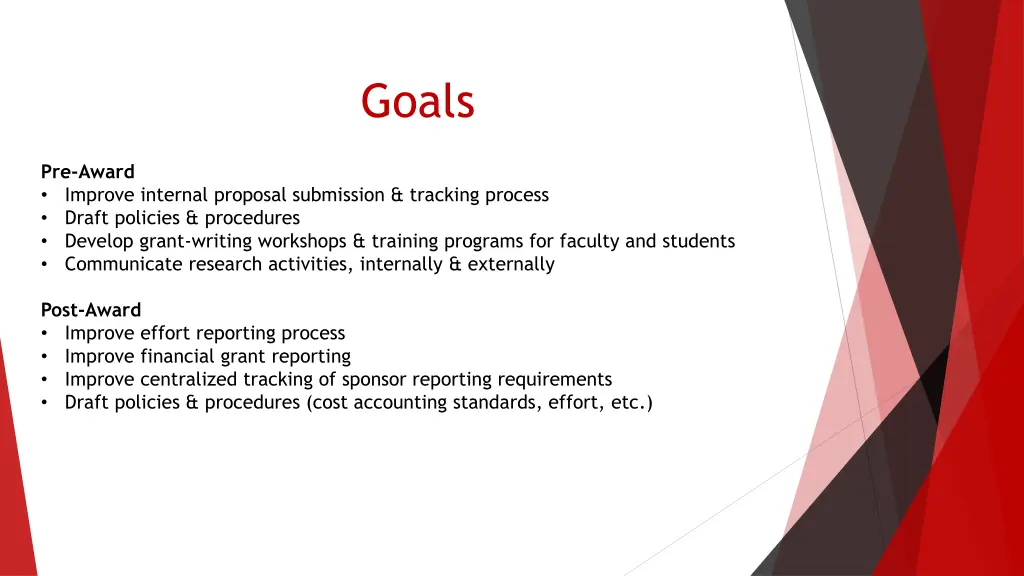 Goals

Pre-Award
• Improve internal proposal submission & tracking process
• Draft policies & procedures
• Develop grant-writing workshops & training programs for faculty and students
• Communicate research activities, internally & externally

Post-Award
• Improve effort reporting process
• Improve financial grant reporting
• Improve centralized tracking of sponsor reporting requirements
• Draft policies & procedures (cost accounting standards, effort, etc.)